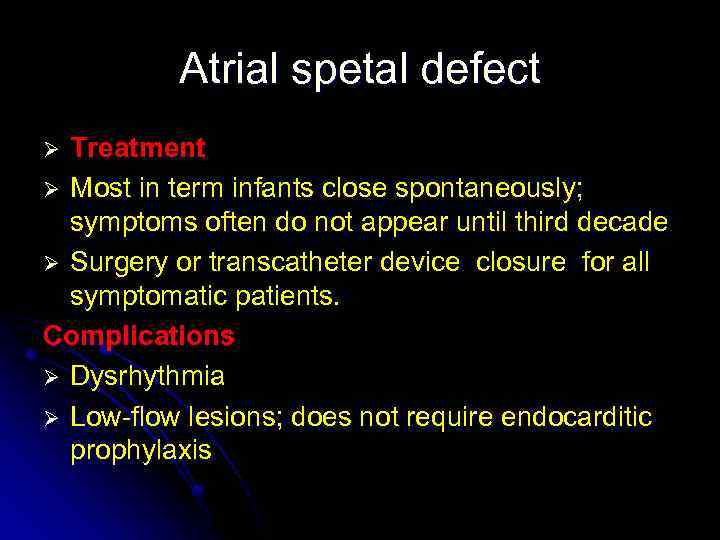 Atrial spetal defect

➢ Treatment
➢ Most in term infants close spontaneously; symptoms often do not appear until third decade
➢ Surgery or transcatheter device closure for all symptomatic patients.

Complications
➢ Dysrhythmia
➢ Low-flow lesions; does not require endocarditic prophylaxis